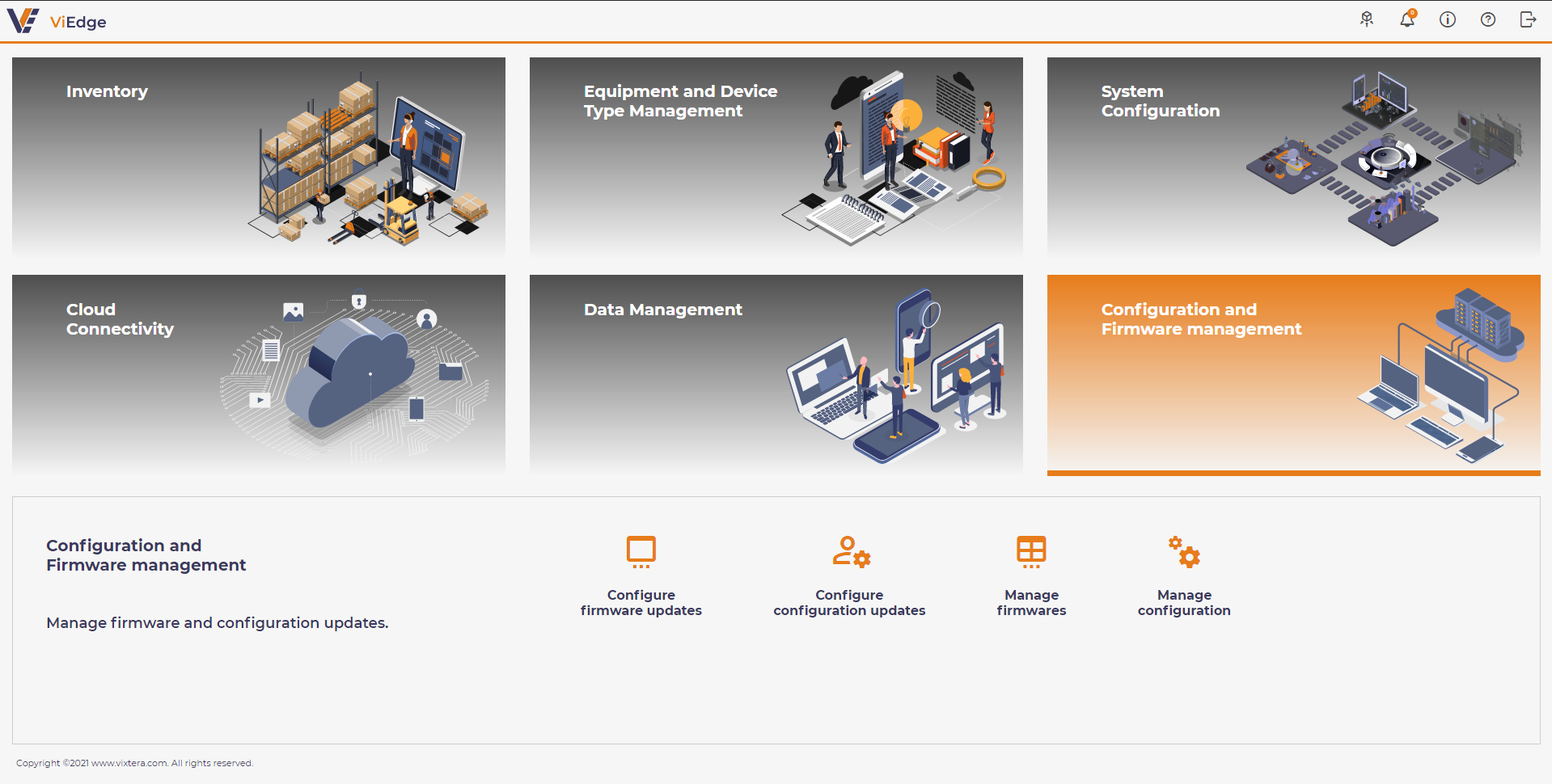 ViEdge

Inventory

Equipment and Device Type Management

System Configuration

Cloud Connectivity

Data Management

Configuration and Firmware management

Configuration and Firmware management

Manage firmware and configuration updates.

Configure firmware updates

Configure configuration updates

Manage firmwares

Manage configuration

Copyright ©2021 www.vixtera.com. All rights reserved.